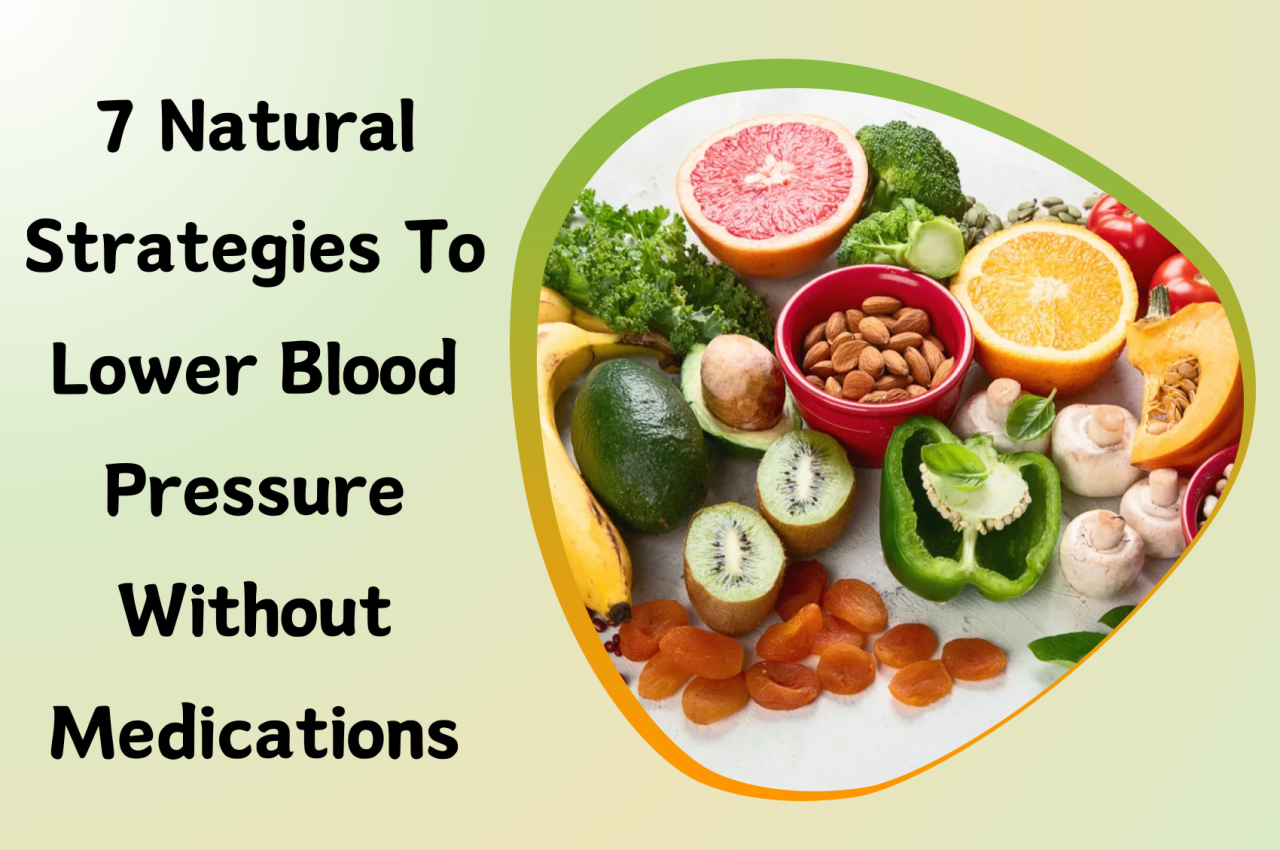 7 Natural Strategies To Lower Blood Pressure Without Medications